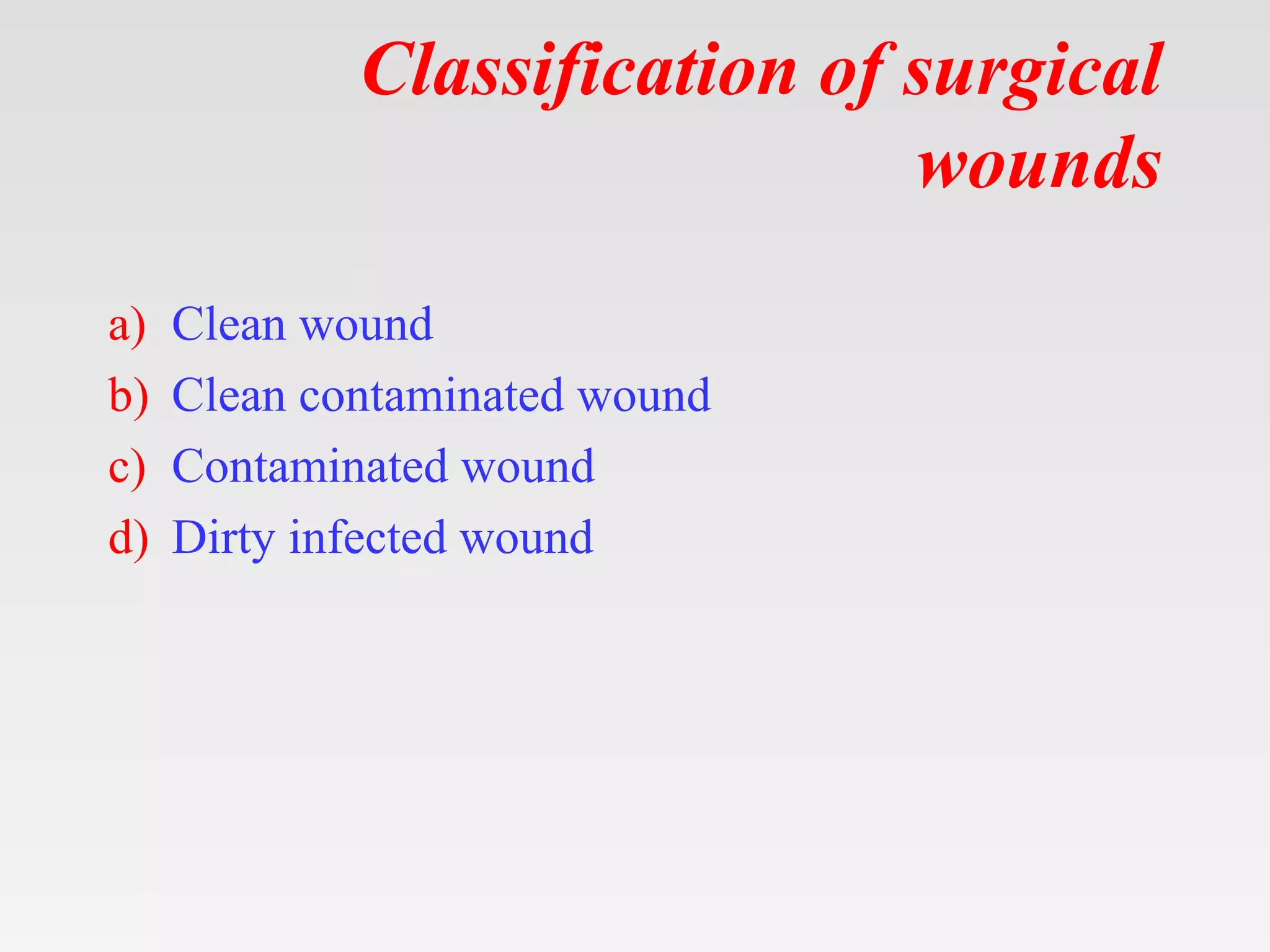 Classification of surgical wounds

a) Clean wound
b) Clean contaminated wound
c) Contaminated wound
d) Dirty infected wound